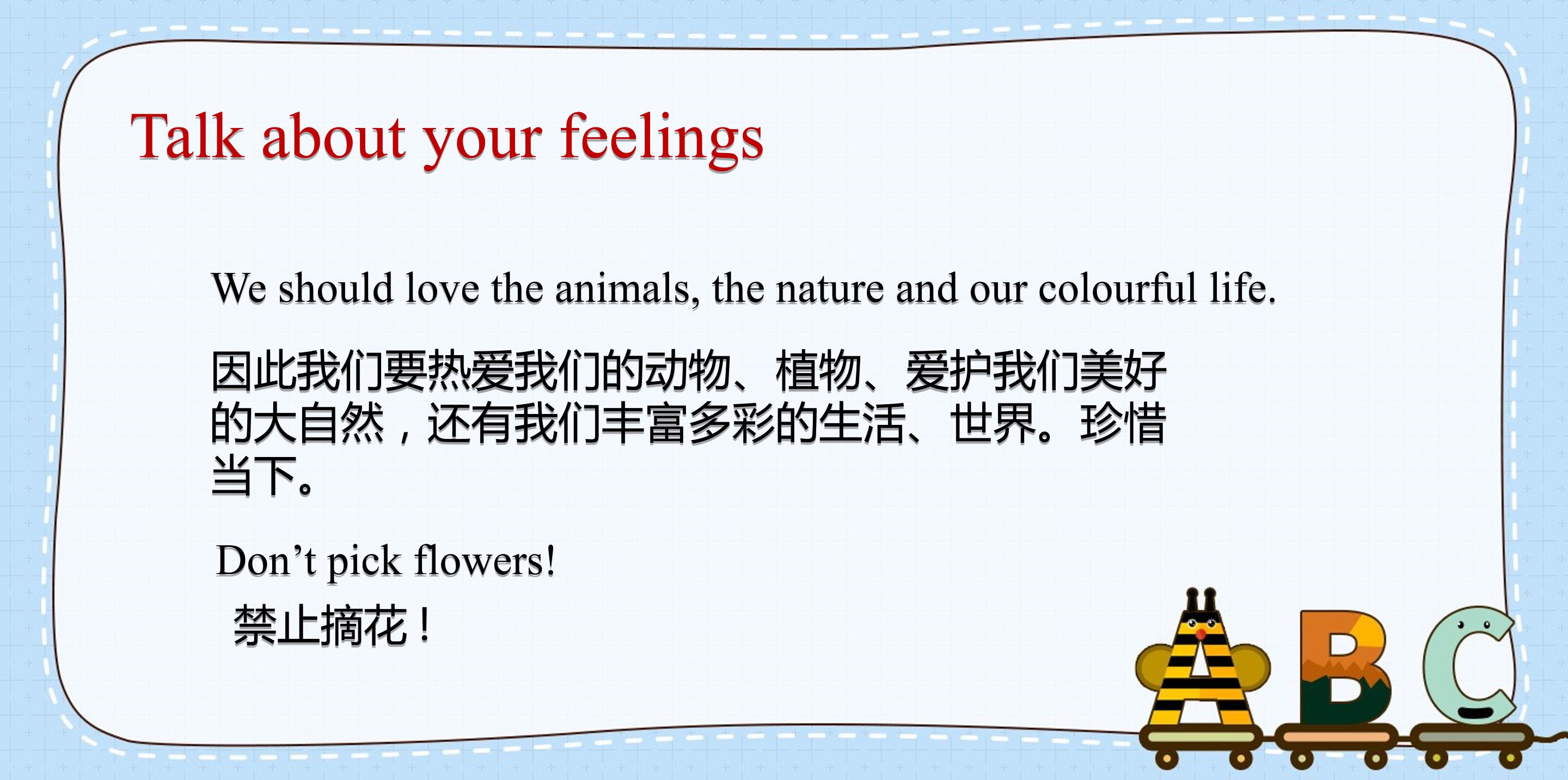 Talk about your feelings

We should love the animals, the nature and our colourful life.

因此我们要热爱我们的动物、植物、爱护我们美好的大自然，还有我们丰富多彩的生活、世界。珍惜当下。

Don't pick flowers!

禁止摘花！

ABC